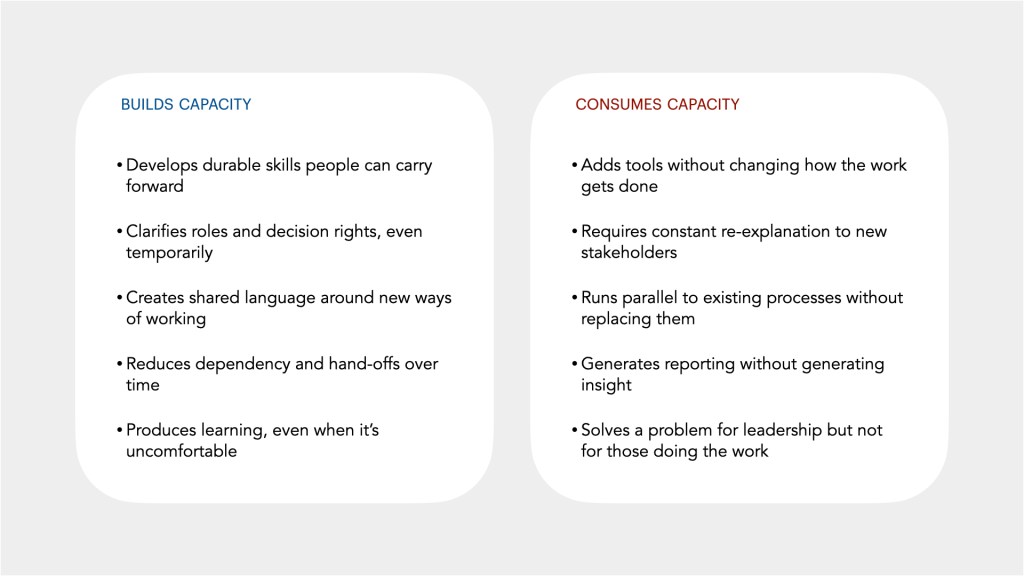 BUILDS CAPACITY

• Develops durable skills people can carry forward

• Clarifies roles and decision rights, even temporarily

• Creates shared language around new ways of working

• Reduces dependency and hand-offs over time

• Produces learning, even when it's uncomfortable

CONSUMES CAPACITY

• Adds tools without changing how the work gets done

• Requires constant re-explanation to new stakeholders

• Runs parallel to existing processes without replacing them

• Generates reporting without generating insight

• Solves a problem for leadership but not for those doing the work